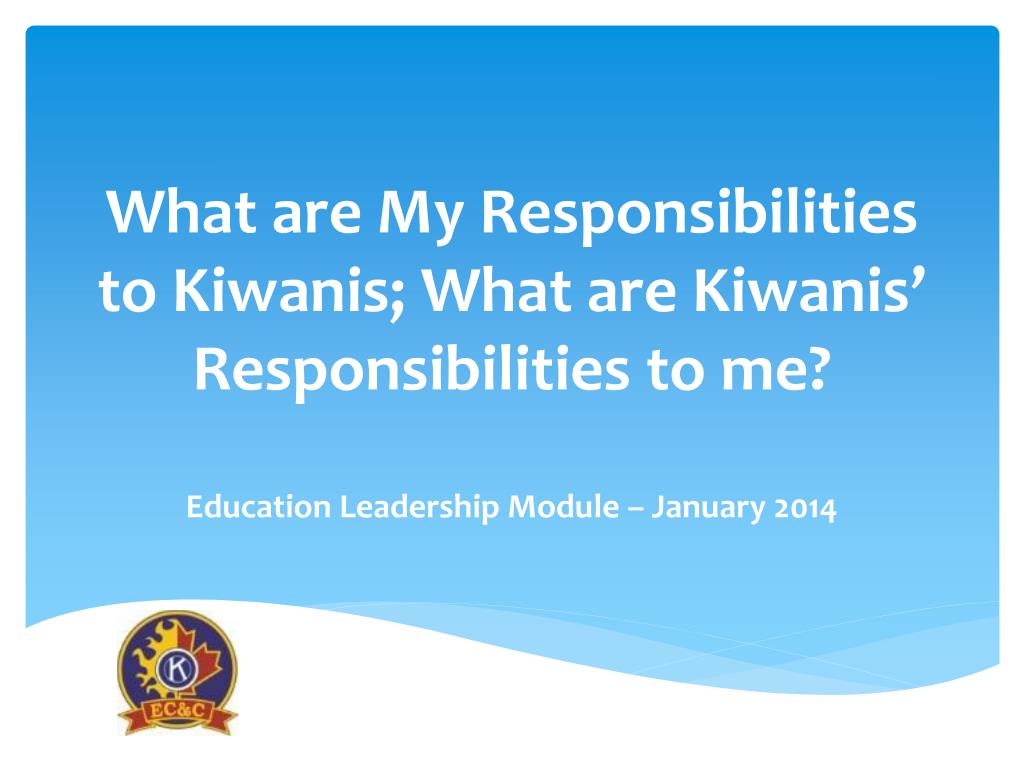 What are My Responsibilities to Kiwanis; What are Kiwanis' Responsibilities to me?

Education Leadership Module – January 2014

K

EC&C